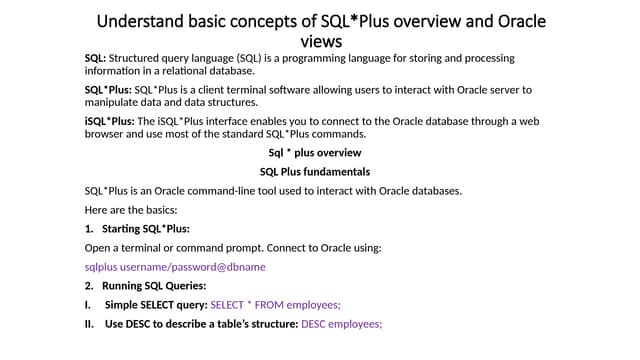 Understand basic concepts of SQL*Plus overview and Oracle views

SQL: Structured query language (SQL) is a programming language for storing and processing information in a relational database.

SQL*Plus: SQL*Plus is a client terminal software allowing users to interact with Oracle server to manipulate data and data structures.

iSQL*Plus: The iSQL*Plus interface enables you to connect to the Oracle database through a web browser and use most of the standard SQL*Plus commands.

Sql * plus overview

SQL Plus fundamentals

SQL*Plus is an Oracle command-line tool used to interact with Oracle databases.

Here are the basics:

1. Starting SQL*Plus:

Open a terminal or command prompt. Connect to Oracle using:

sqlplus username/password@dbname

2. Running SQL Queries:

I. Simple SELECT query: SELECT * FROM employees;

II. Use DESC to describe a table's structure: DESC employees;